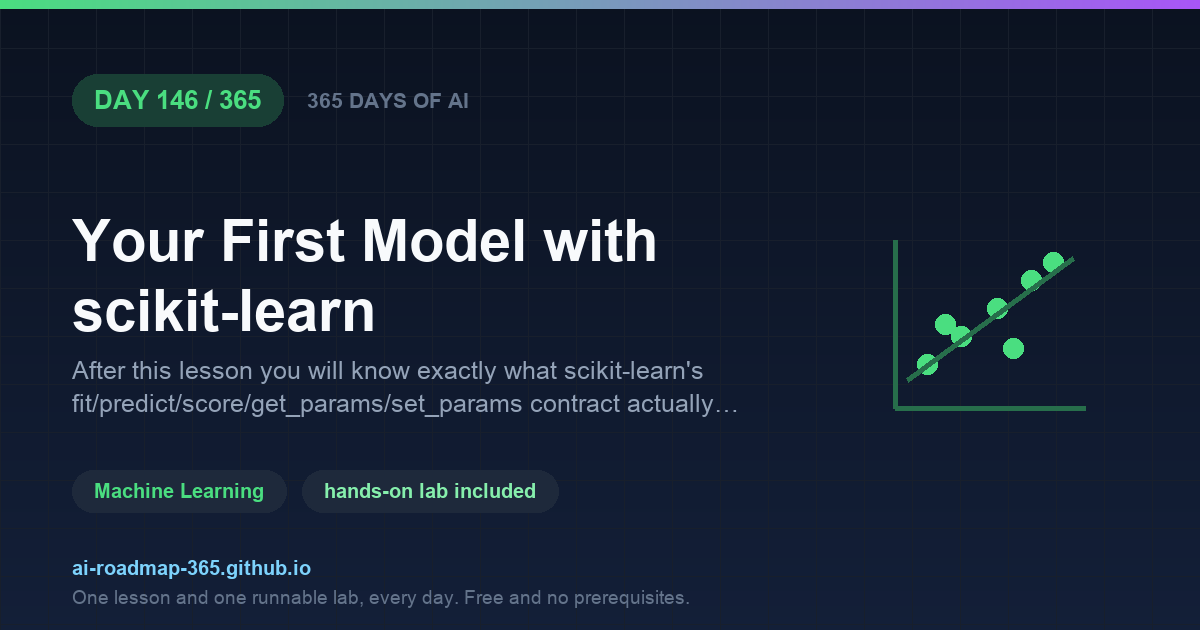 DAY 146 / 365

365 DAYS OF AI

Your First Model with scikit-learn

After this lesson you will know exactly what scikit-learn's fit/predict/score/get_params/set_params contract actually…

Machine Learning

hands-on lab included

ai-roadmap-365.github.io

One lesson and one runnable lab, every day. Free and no prerequisites.